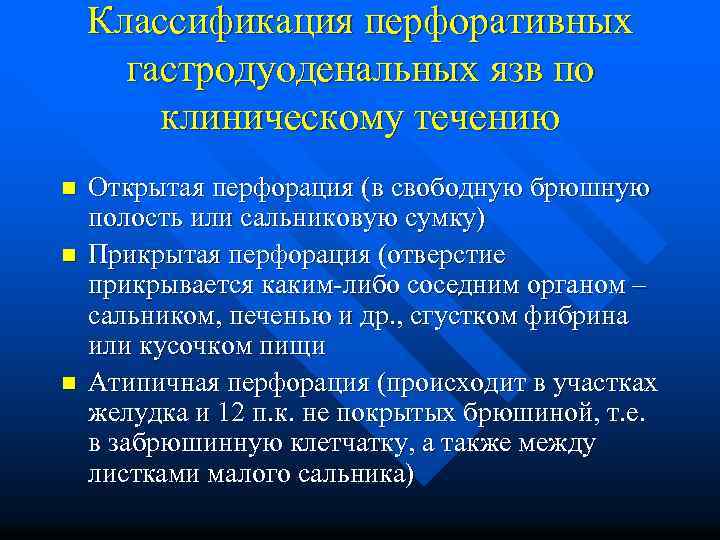 Классификация перфоративных гастродуоденальных язв по клиническому течению

- Открытая перфорация (в свободную брюшную полость или сальниковую сумку)
- Прикрытая перфорация (отверстие прикрывается каким-либо соседним органом – сальником, печенью и др., сгустком фибрина или кусочком пищи
- Атипичная перфорация (происходит в участках желудка и 12 п.к. не покрытых брюшиной, т.е. в забрюшинную клетчатку, а также между листками малого сальника)